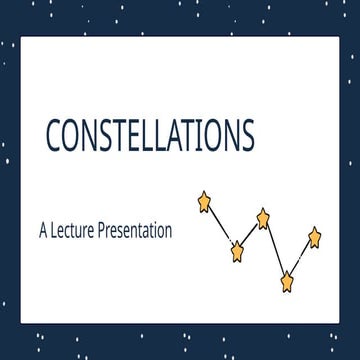 CONSTELLATIONS

A Lecture Presentation